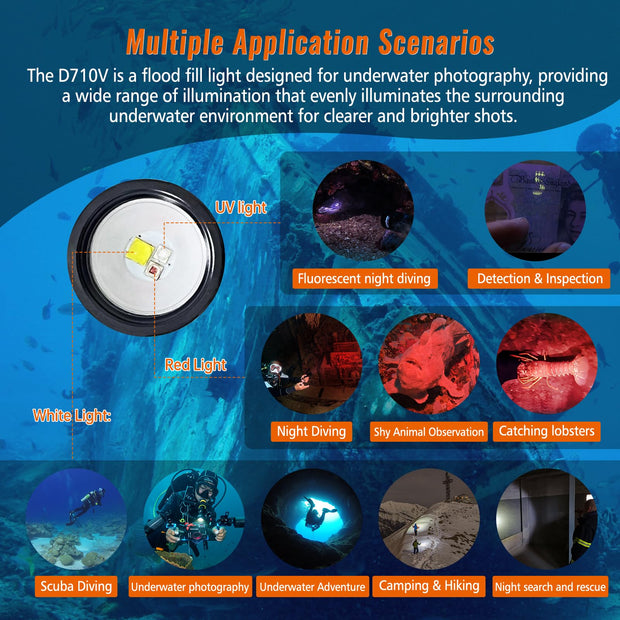 Multiple Application Scenarios

The D710V is a flood fill light designed for underwater photography, providing a wide range of illumination that evenly illuminates the surrounding underwater environment for clearer and brighter shots.

UV light

Fluorescent night diving

Detection & Inspection

Red Light

Night Diving

Shy Animal Observation

Catching lobsters

White Light:

Scuba Diving

Underwater photography

Underwater Adventure

Camping & Hiking

Night search and rescue